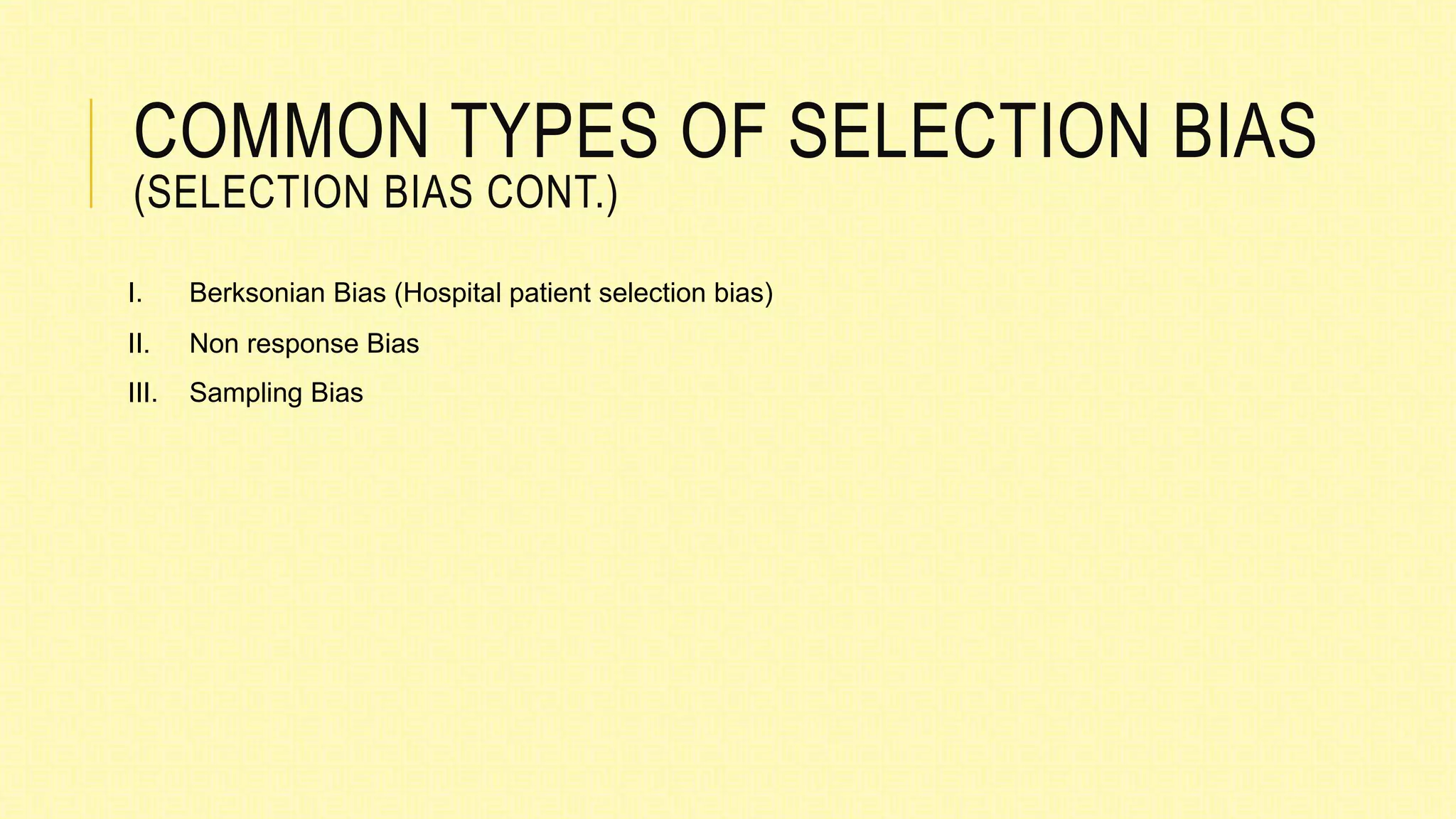 COMMON TYPES OF SELECTION BIAS
(SELECTION BIAS CONT.)

I. Berksonian Bias (Hospital patient selection bias)

II. Non response Bias

III. Sampling Bias